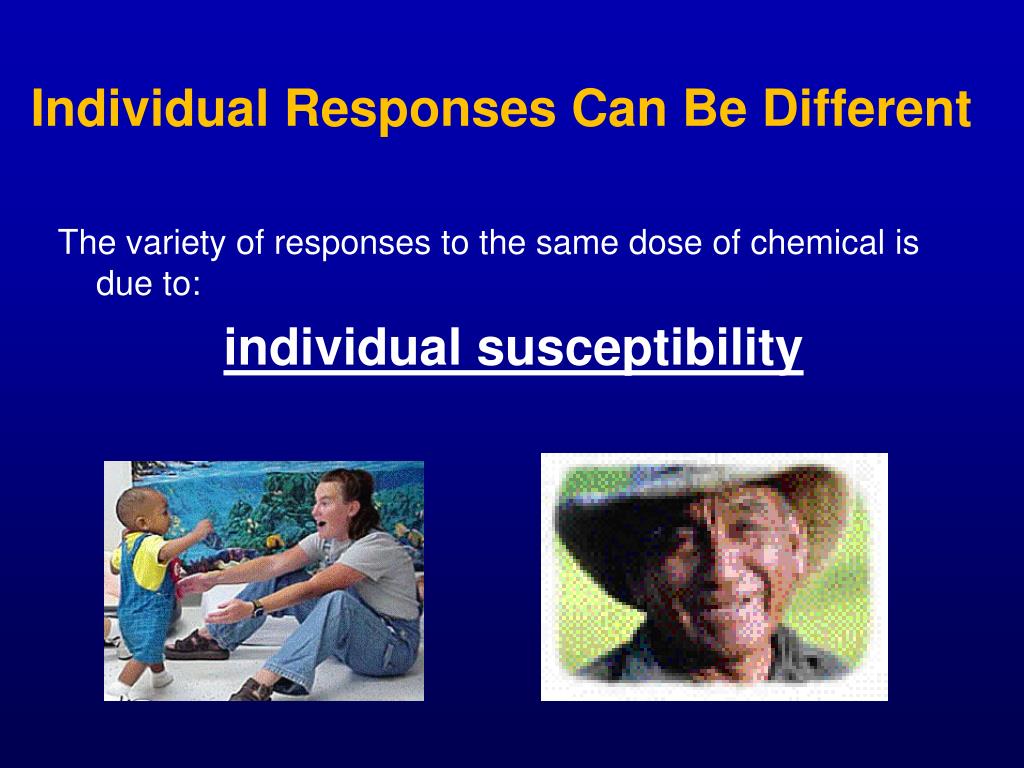 Individual Responses Can Be Different

The variety of responses to the same dose of chemical is due to:

individual susceptibility